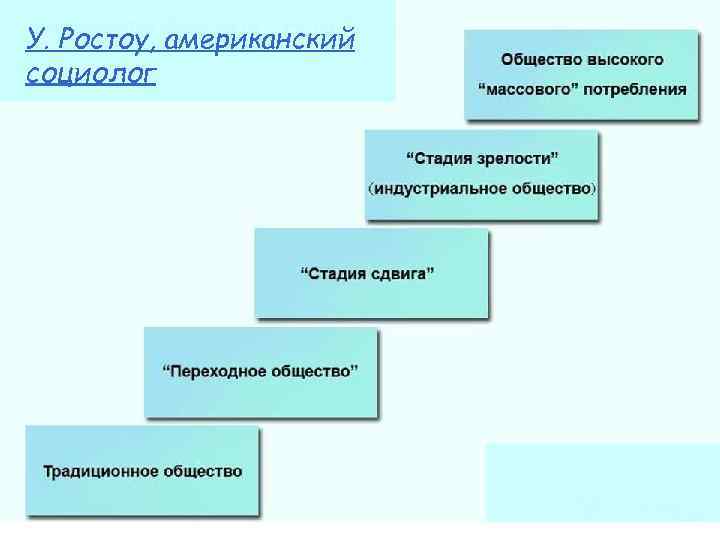 У. Ростоу, американский социолог

Общество высокого “массового” потребления

“Стадия зрелости” (индустриальное общество)

“Стадия сдвига”

“Переходное общество”

Традиционное общество